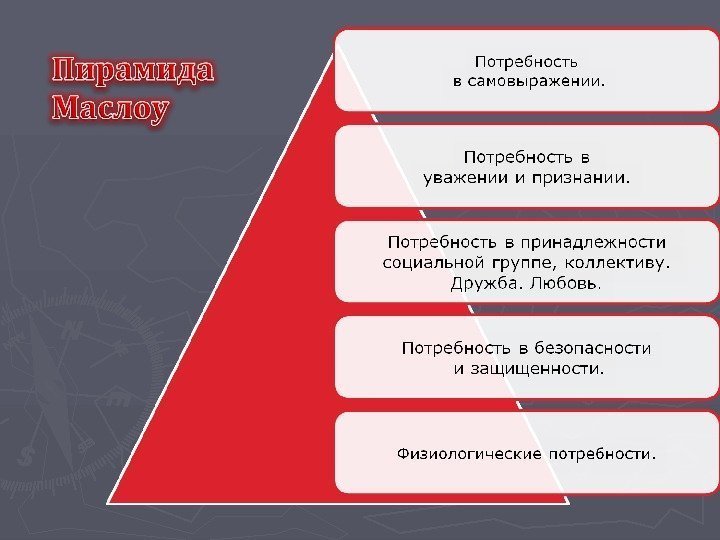 Пирамида Маслоу

Потребность в самовыражении.

Потребность в уважении и признании.

Потребность в принадлежности социальной группе, коллективу. Дружба. Любовь.

Потребность в безопасности и защищенности.

Физиологические потребности.